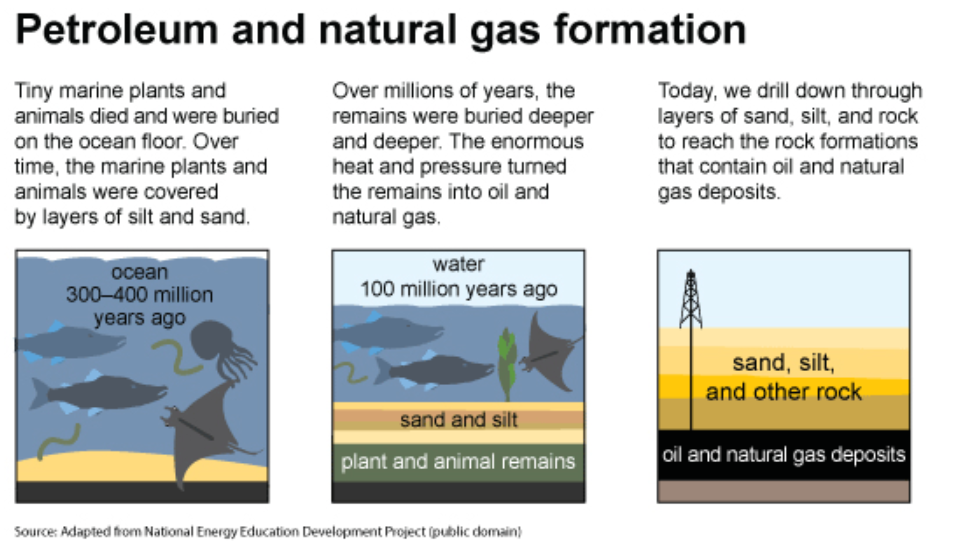 Petroleum and natural gas formation

Tiny marine plants and animals died and were buried on the ocean floor. Over time, the marine plants and animals were covered by layers of silt and sand.

ocean
300–400 million years ago

Over millions of years, the remains were buried deeper and deeper. The enormous heat and pressure turned the remains into oil and natural gas.

water
100 million years ago

sand and silt

plant and animal remains

Today, we drill down through layers of sand, silt, and rock to reach the rock formations that contain oil and natural gas deposits.

sand, silt, and other rock

oil and natural gas deposits

Source: Adapted from National Energy Education Development Project (public domain)